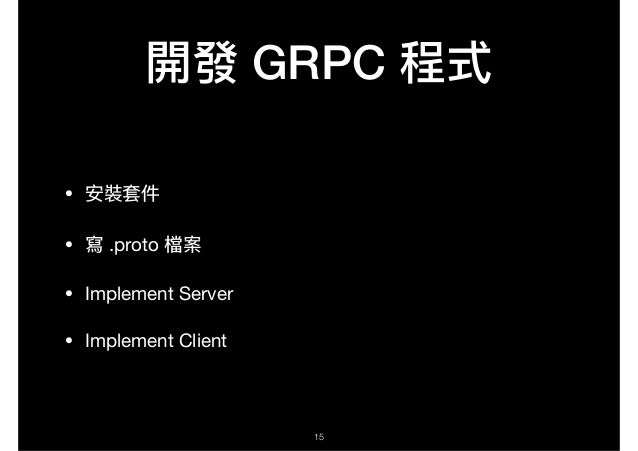 開發 GRPC 程式

• 安裝套件
• 寫 .proto 檔案
• Implement Server
• Implement Client

15